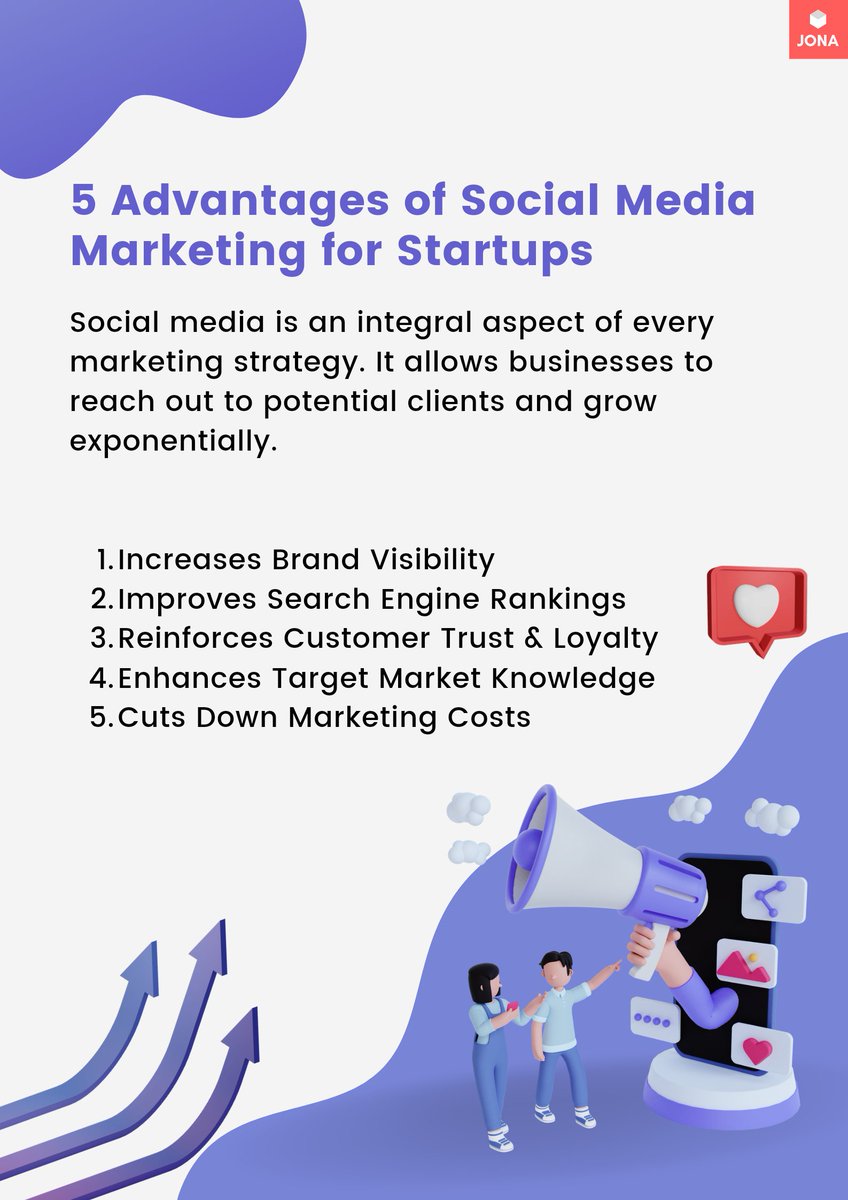 JONA

5 Advantages of Social Media Marketing for Startups

Social media is an integral aspect of every marketing strategy. It allows businesses to reach out to potential clients and grow exponentially.

1. Increases Brand Visibility
2. Improves Search Engine Rankings
3. Reinforces Customer Trust & Loyalty
4. Enhances Target Market Knowledge
5. Cuts Down Marketing Costs